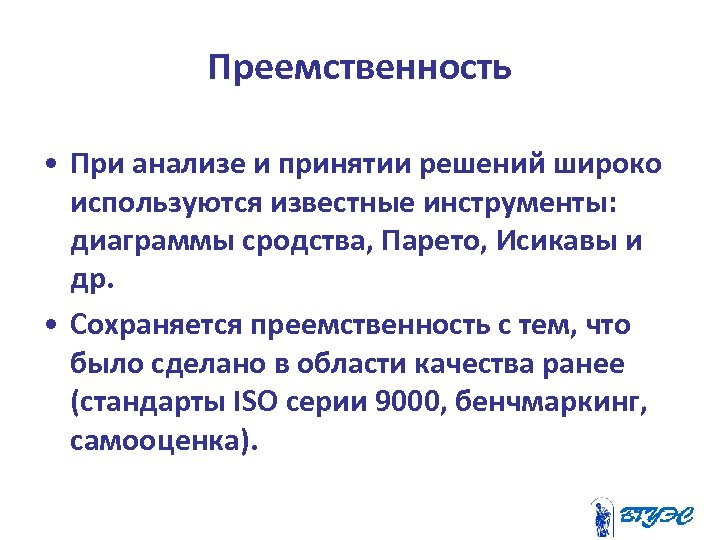 Преемственность

• При анализе и принятии решений широко используются известные инструменты: диаграммы сродства, Парето, Исикавы и др.

• Сохраняется преемственность с тем, что было сделано в области качества ранее (стандарты ISO серии 9000, бенчмаркинг, самооценка).

ВГУЭС